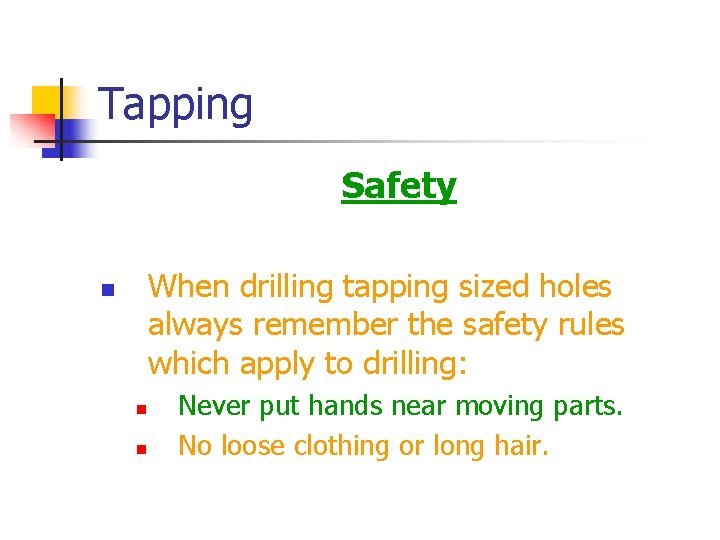 Tapping

Safety

When drilling tapping sized holes always remember the safety rules which apply to drilling:

Never put hands near moving parts.

No loose clothing or long hair.